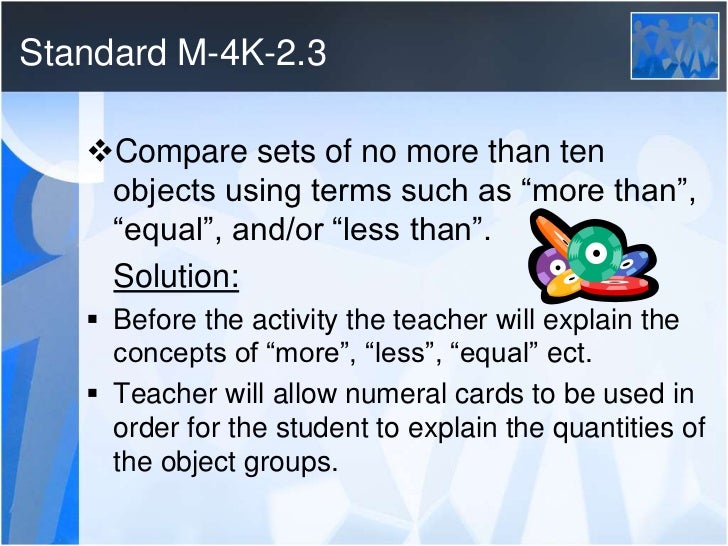 Standard M-4K-2.3

❖Compare sets of no more than ten objects using terms such as “more than”, “equal”, and/or “less than”.

Solution:

▪ Before the activity the teacher will explain the concepts of “more”, “less”, “equal” ect.

▪ Teacher will allow numeral cards to be used in order for the student to explain the quantities of the object groups.